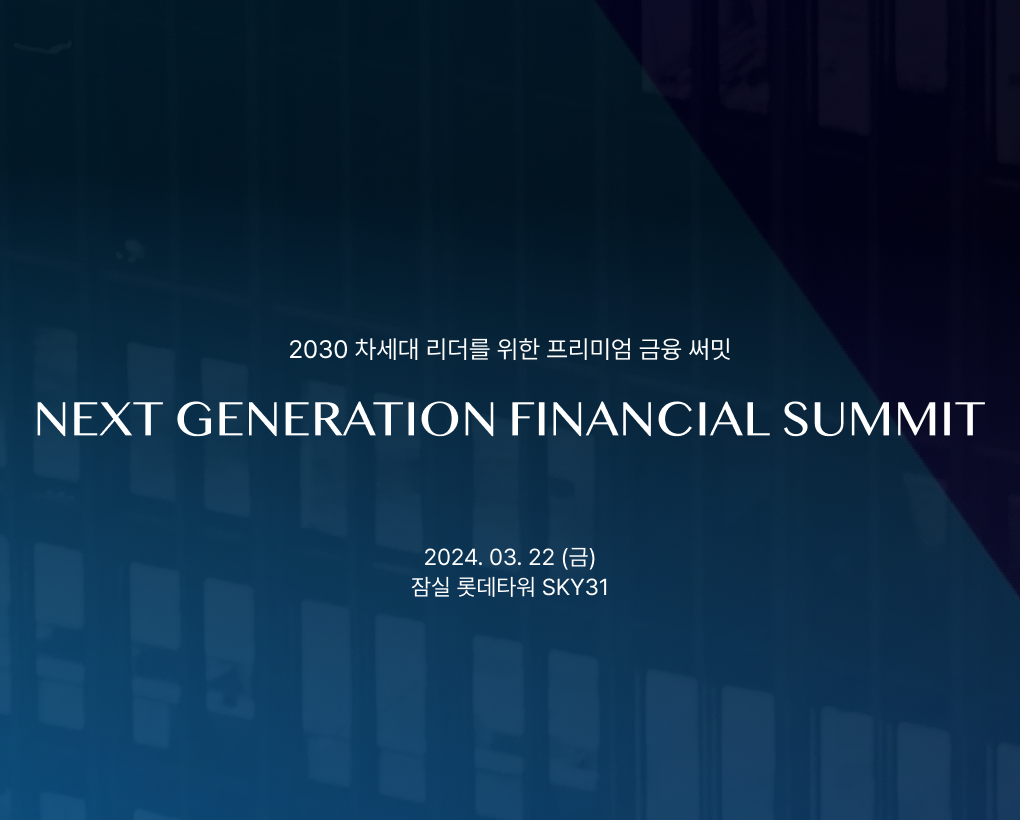 2030 차세대 리더를 위한 프리미엄 금융 써밋

NEXT GENERATION FINANCIAL SUMMIT

2024. 03. 22 (금)
잠실 롯데타워 SKY31